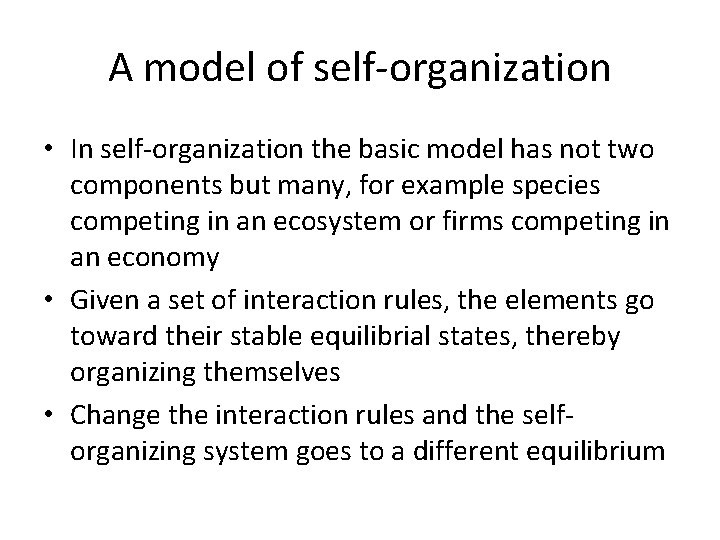 A model of self-organization

• In self-organization the basic model has not two components but many, for example species competing in an ecosystem or firms competing in an economy
• Given a set of interaction rules, the elements go toward their stable equilibrial states, thereby organizing themselves
• Change the interaction rules and the self-organizing system goes to a different equilibrium